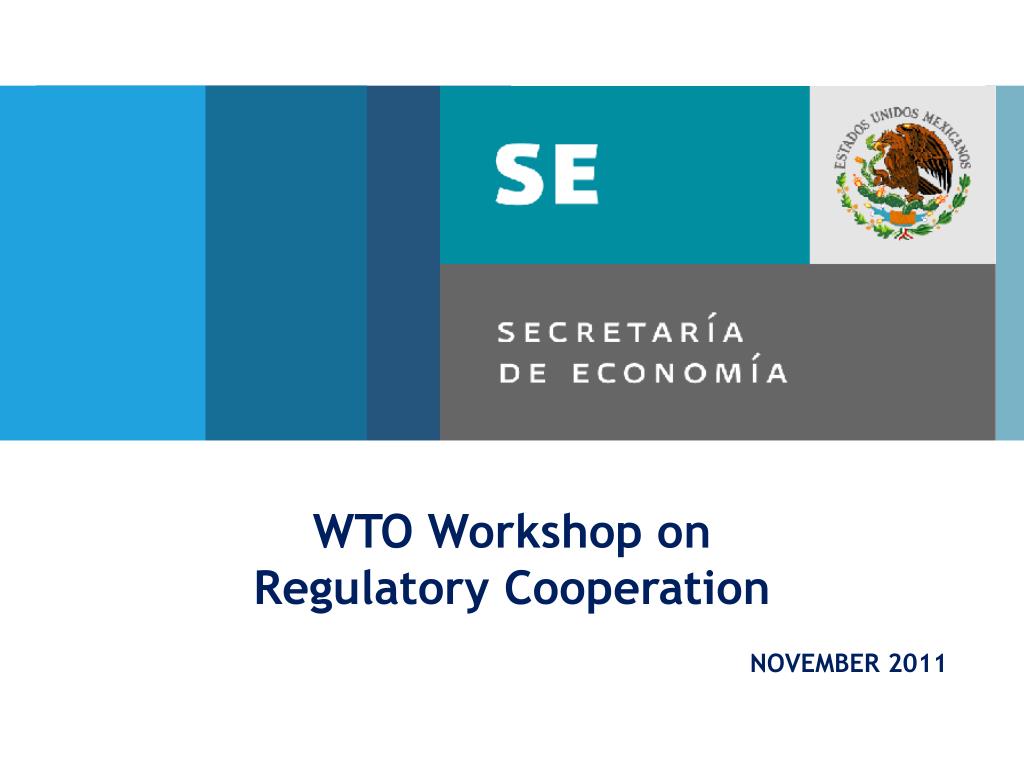 SE

ESTADOS UNIDOS MEXICANOS

SECRETARÍA
DE ECONOMÍA

WTO Workshop on
Regulatory Cooperation

NOVEMBER 2011